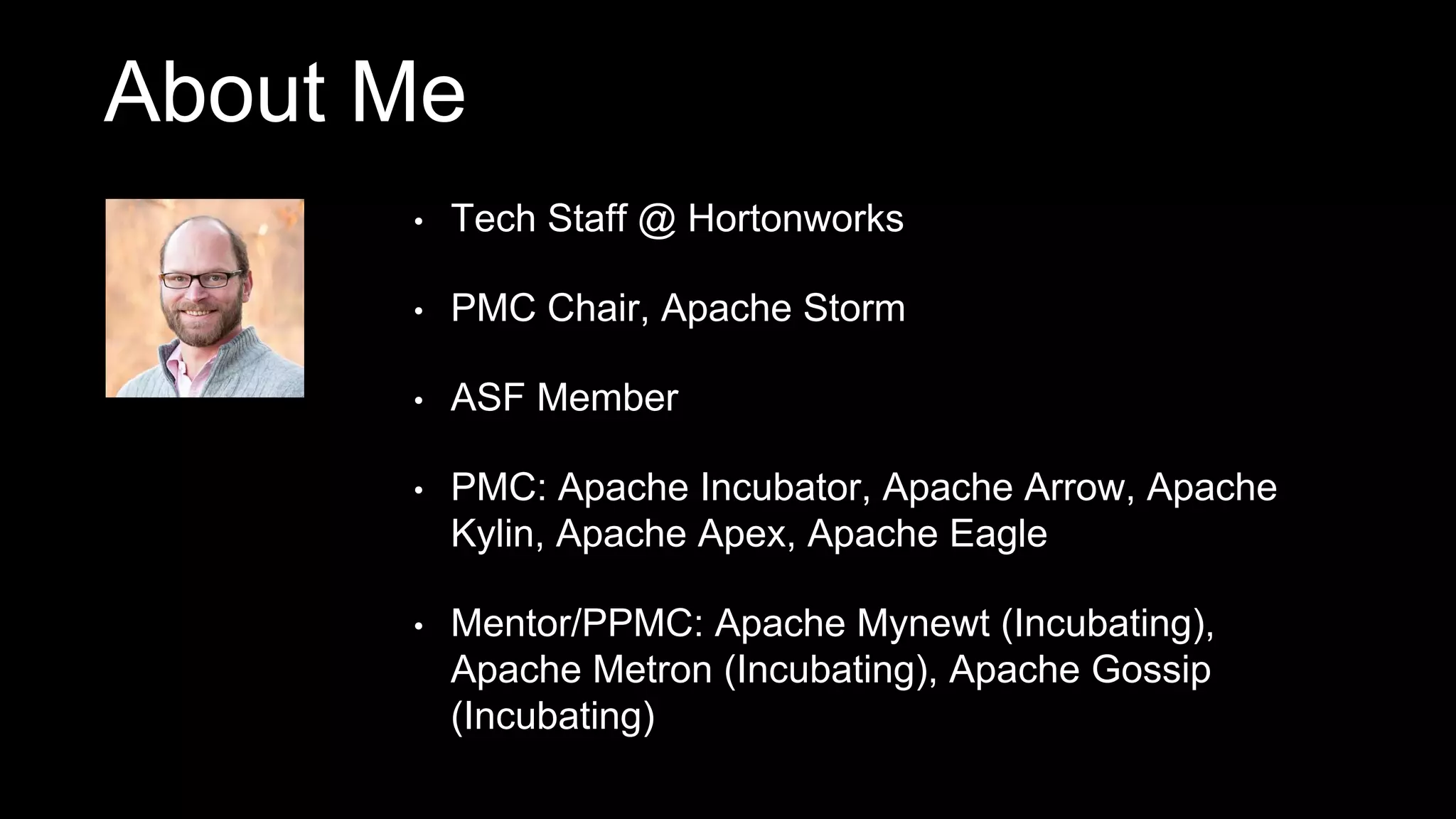 About Me

• Tech Staff @ Hortonworks

• PMC Chair, Apache Storm

• ASF Member

• PMC: Apache Incubator, Apache Arrow, Apache Kylin, Apache Apex, Apache Eagle

• Mentor/PPMC: Apache Mynewt (Incubating), Apache Metron (Incubating), Apache Gossip (Incubating)